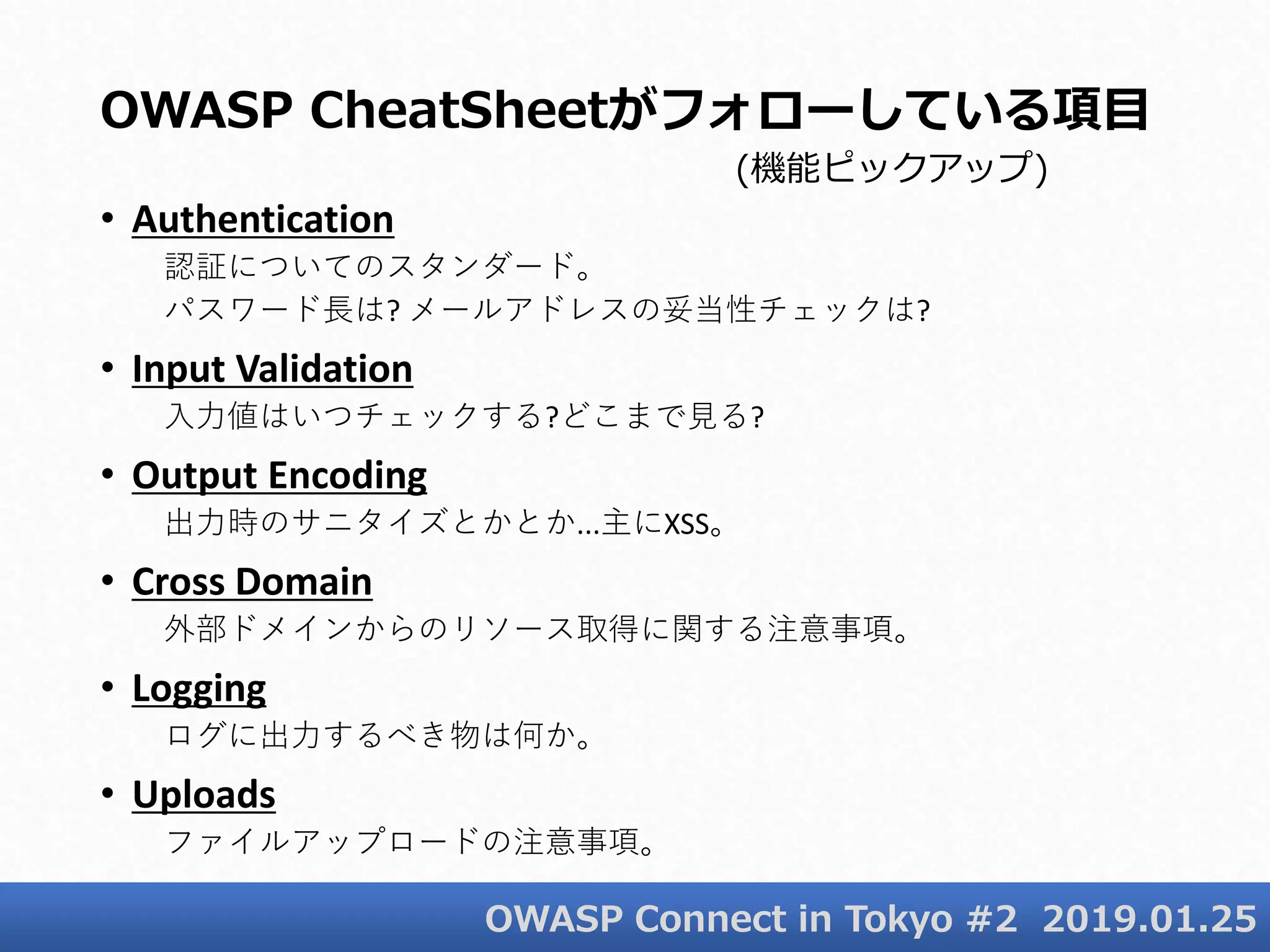 OWASP CheatSheetがフォローしている項目

(機能ピックアップ)

• Authentication
認証についてのスタンダード。
パスワード長は? メールアドレスの妥当性チェックは?

• Input Validation
入力値はいつチェックする?どこまで見る?

• Output Encoding
出力時のサニタイズとかとか…主にXSS。

• Cross Domain
外部ドメインからのリソース取得に関する注意事項。

• Logging
ログに出力するべき物は何か。

• Uploads
ファイルアップロードの注意事項。

OWASP Connect in Tokyo #2 2019.01.25